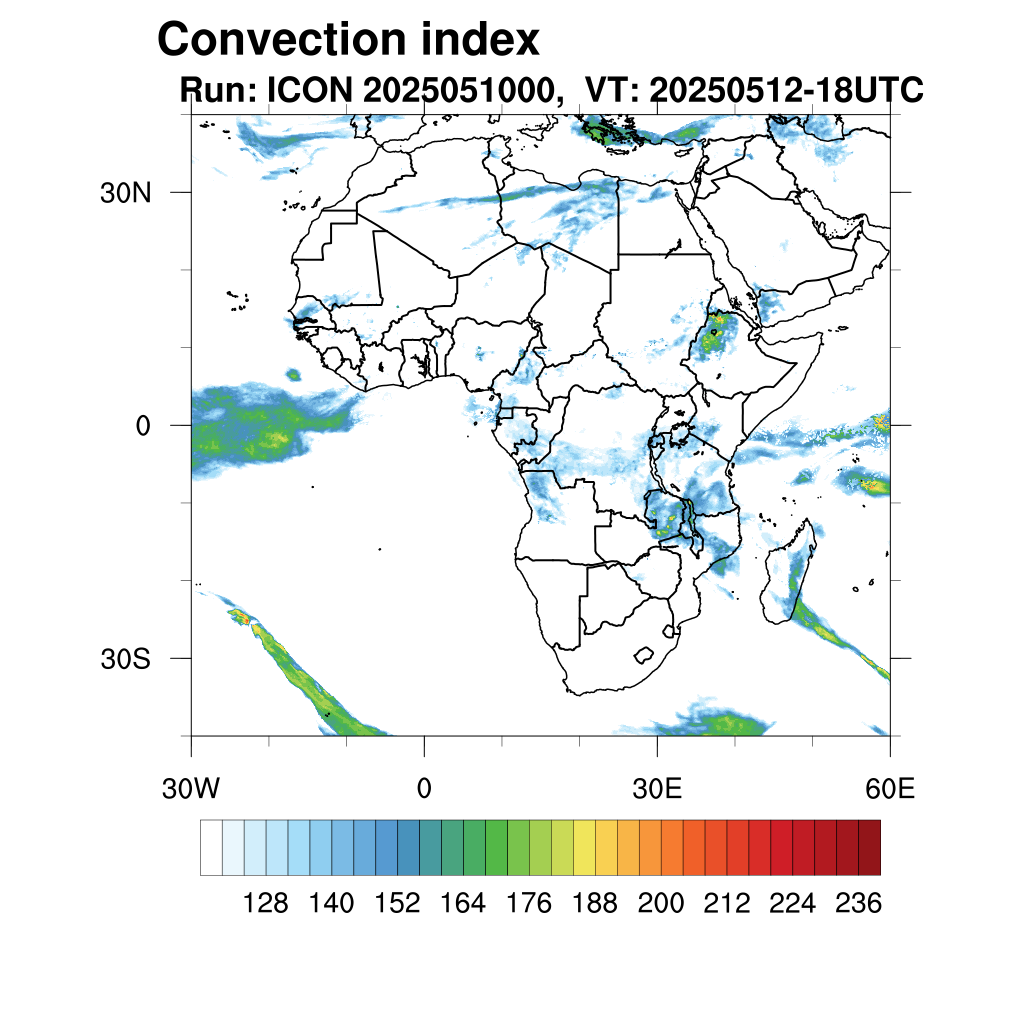 Convection index
Run: ICON 2025051000, VT: 20250512-18UTC

30N
0
30S

30W
0
30E
60E

128 140 152 164 176 188 200 212 224 236